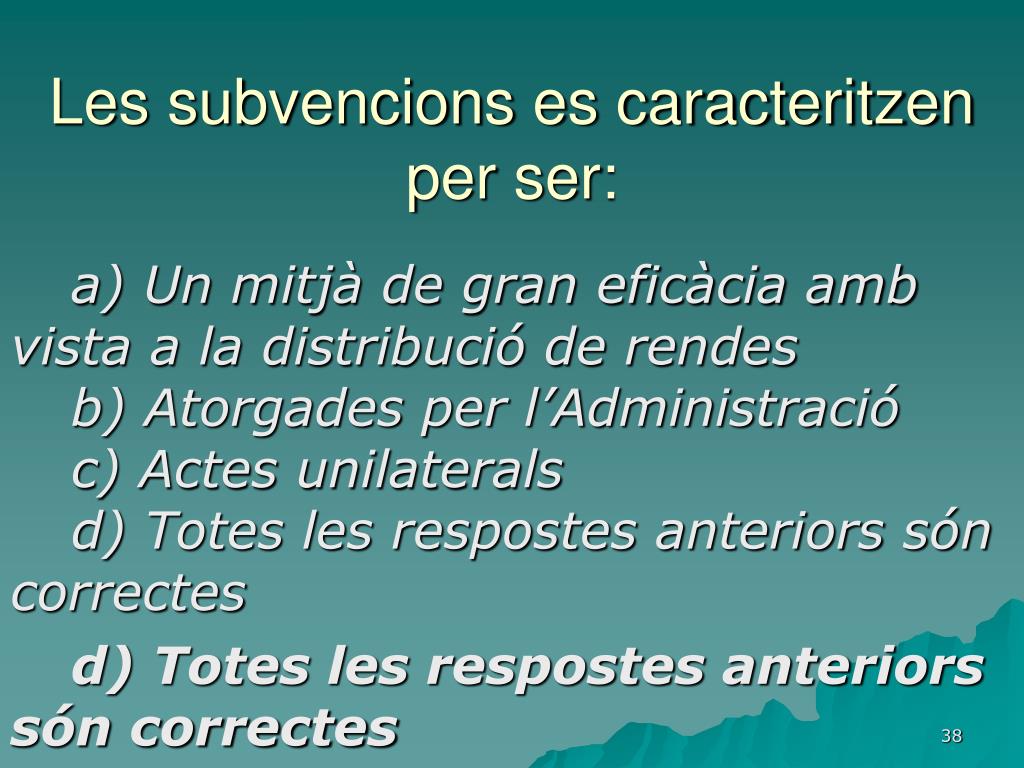 Les subvencions es caracteritzen per ser:

a) Un mitjà de gran eficàcia amb vista a la distribució de rendes
b) Atorgades per l’Administració
c) Actes unilaterals
d) Totes les respostes anteriors són correctes

d) Totes les respostes anteriors són correctes

38